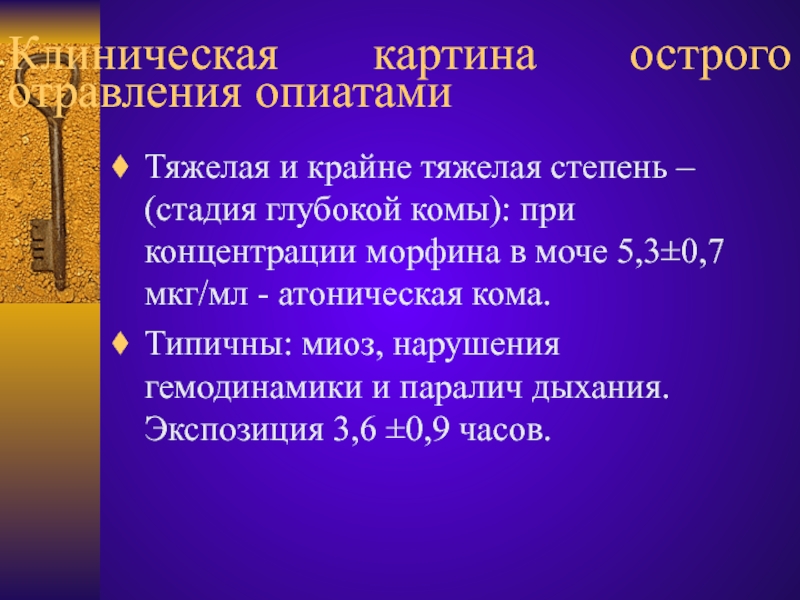 Клиническая картина острого отравления опиатами

♦ Тяжелая и крайне тяжелая степень – (стадия глубокой комы): при концентрации морфина в моче 5,3±0,7 мкг/мл - атоническая кома.

♦ Типичны: миоз, нарушения гемодинамики и паралич дыхания. Экспозиция 3,6 ±0,9 часов.